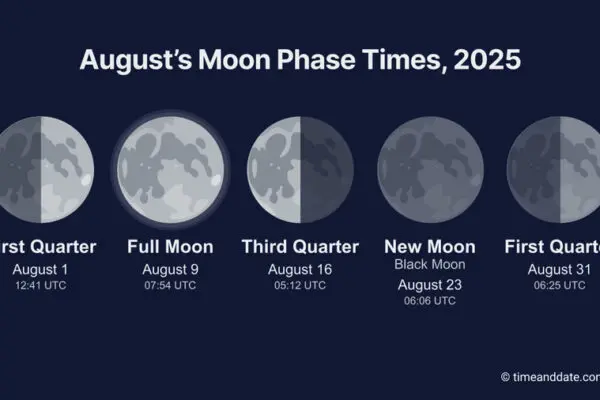 August's Moon Phase Times, 2025

rst Quarter
August 1
12:41 UTC

Full Moon
August 9
07:54 UTC

Third Quarter
August 16
05:12 UTC

New Moon
Black Moon
August 23
06:06 UTC

First Quarte
August 31
06:25 UTC

© timeanddate.co